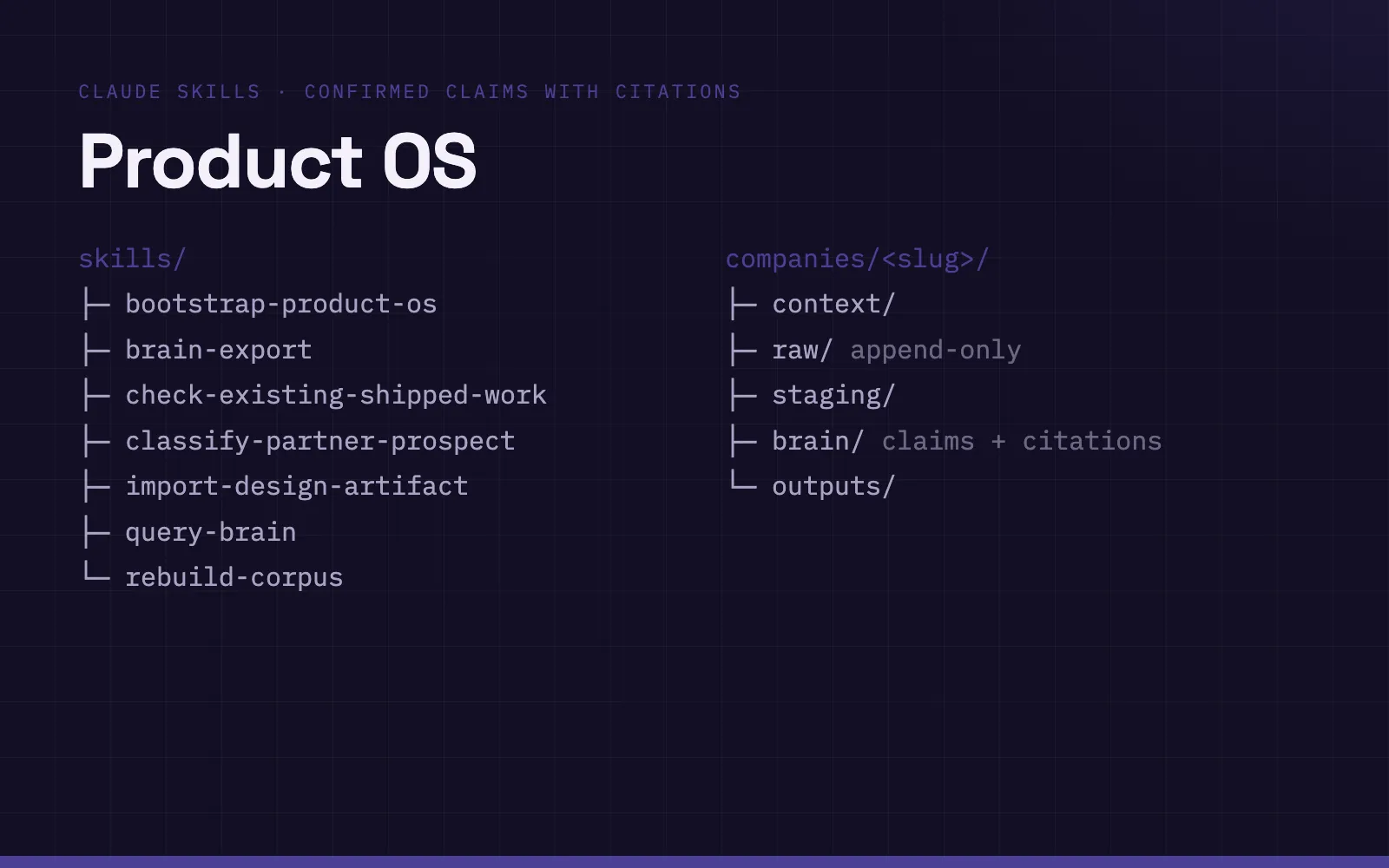 CLAUDE SKILLS · CONFIRMED CLAIMS WITH CITATIONS

Product OS

skills/
├─ bootstrap-product-os
├─ brain-export
├─ check-existing-shipped-work
├─ classify-partner-prospect
├─ import-design-artifact
├─ query-brain
└─ rebuild-corpus

companies/<slug>/
├─ context/
├─ raw/ append-only
├─ staging/
├─ brain/ claims + citations
└─ outputs/